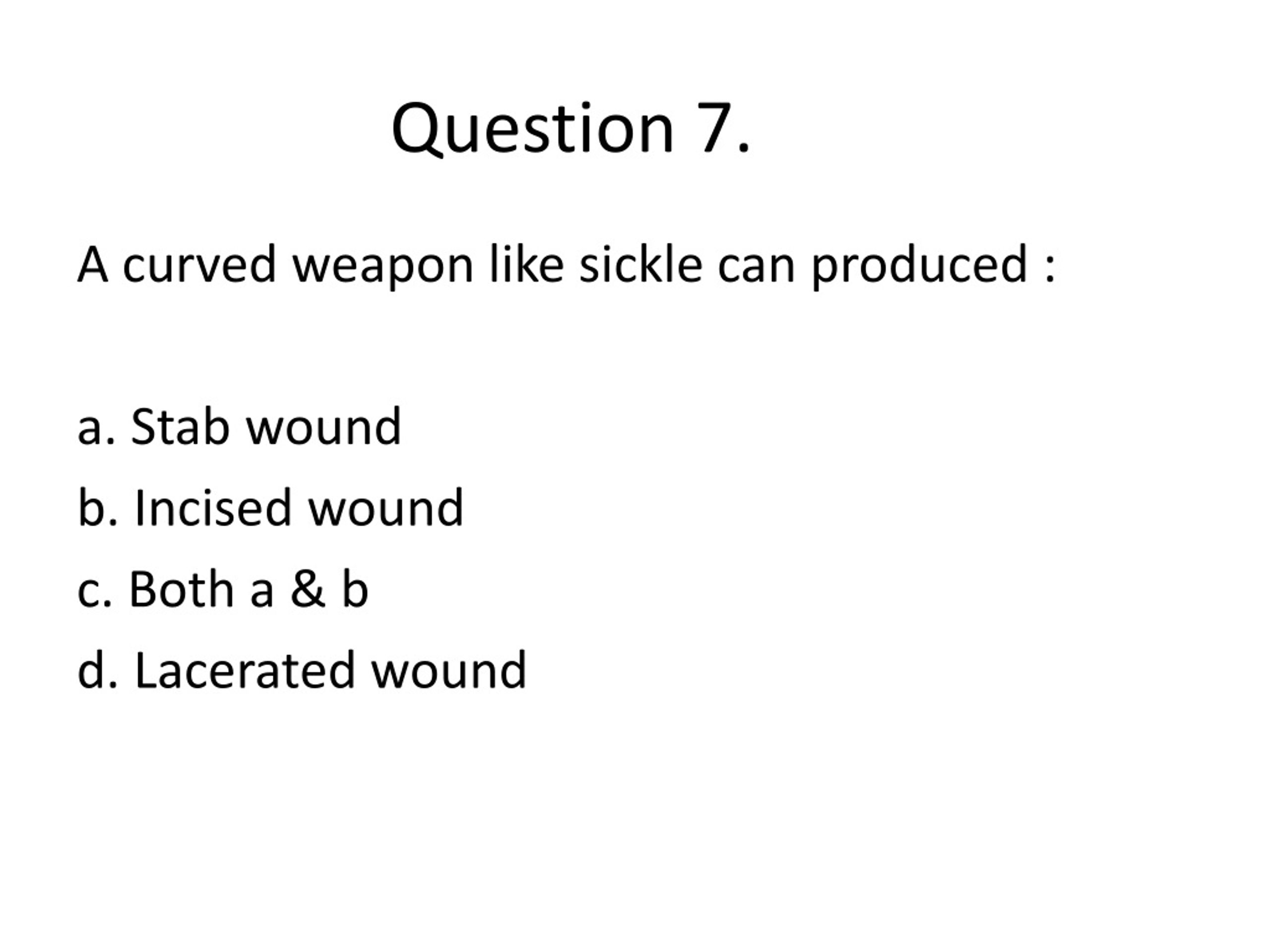 Question 7.

A curved weapon like sickle can produced :

a. Stab wound
b. Incised wound
c. Both a & b
d. Lacerated wound